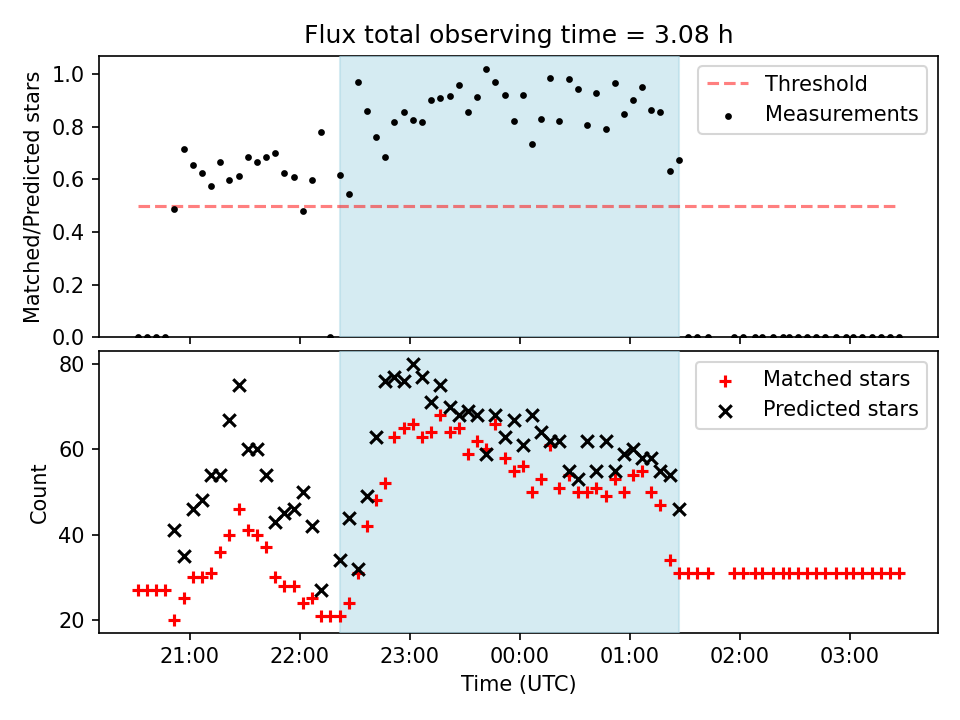 Flux total observing time = 3.08 h

Matched/Predicted stars

1.0
0.8
0.6
0.4
0.2
0.0

Threshold
Measurements

Count

80
60
40
20

Matched stars
Predicted stars

21:00
22:00
23:00
00:00
01:00
02:00
03:00

Time (UTC)